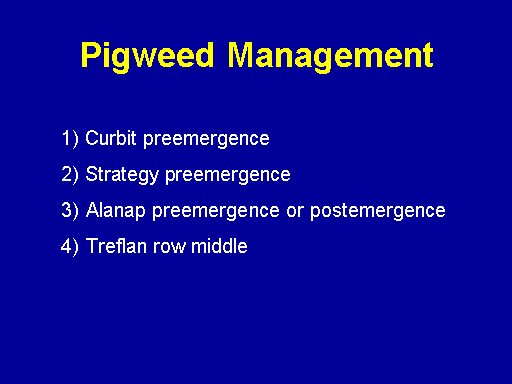 Pigweed Management

1) Curbit preemergence

2) Strategy preemergence

3) Alanap preemergence or postemergence

4) Treflan row middle